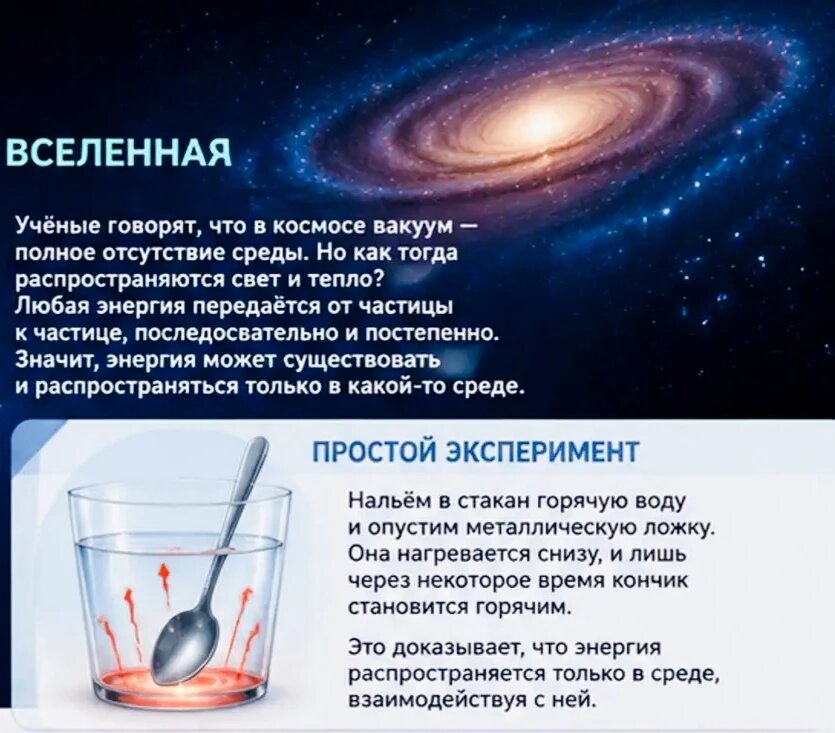 ВСЕЛЕННАЯ

Учёные говорят, что в космосе вакуум — полное отсутствие среды. Но как тогда распространяются свет и тепло? Любая энергия передаётся от частицы к частице, последосвательно и постепенно. Значит, энергия может существовать и распространяться только в какой-то среде.

ПРОСТОЙ ЭКСПЕРИМЕНТ

Нальём в стакан горячую воду и опустим металлическую ложку. Она нагревается снизу, и лишь через некоторое время кончик становится горячим.

Это доказывает, что энергия распространяется только в среде, взаимодействуя с ней.